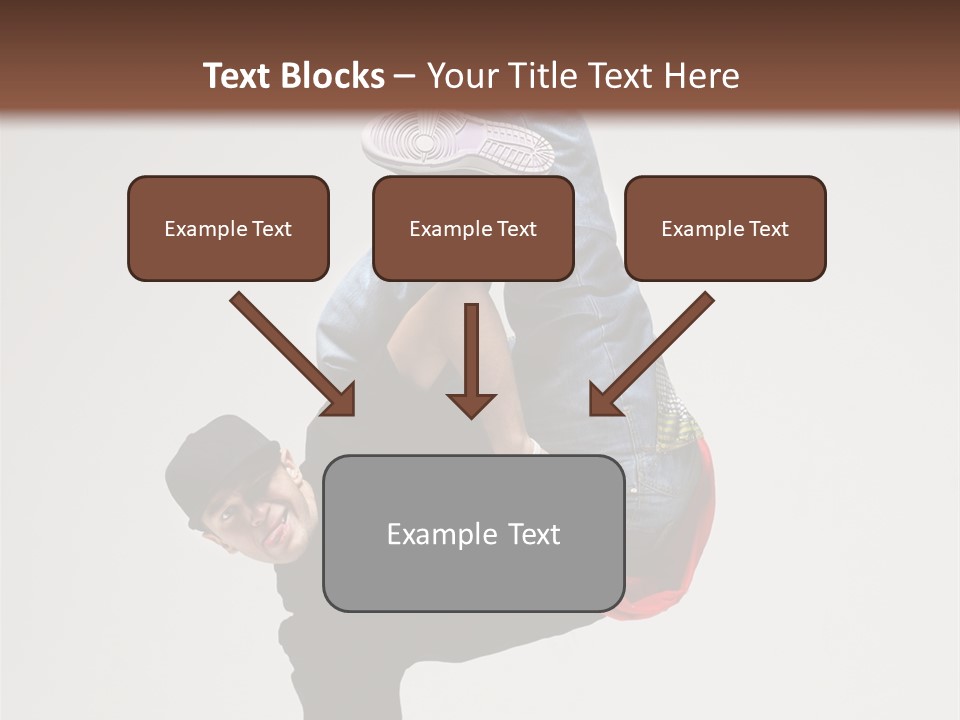 Text Blocks – Your Title Text Here

Example Text

Example Text

Example Text

Example Text